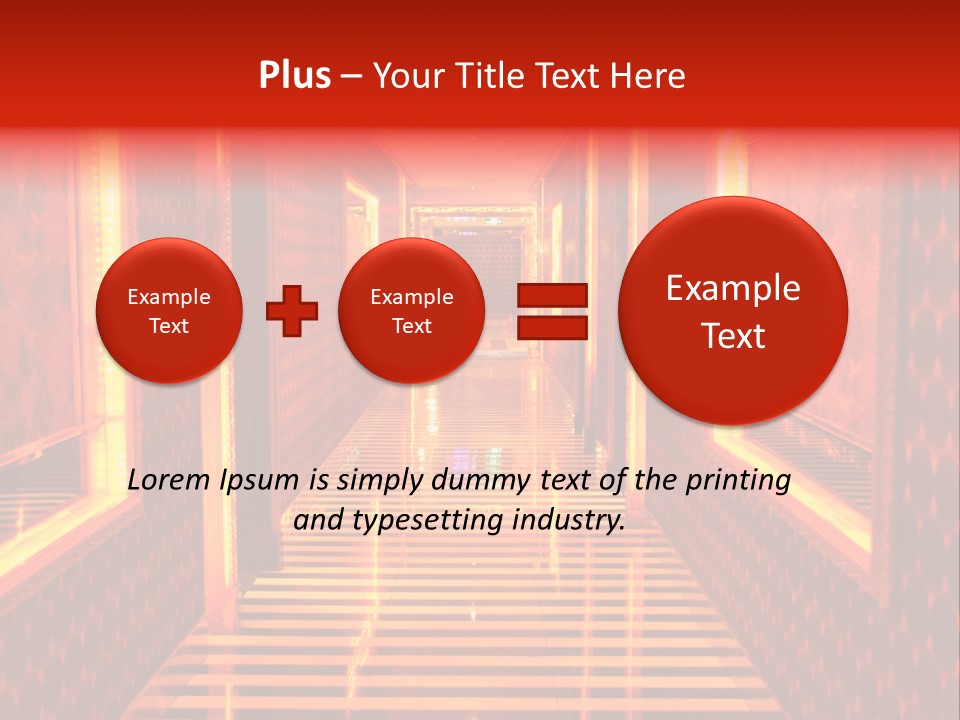 Plus – Your Title Text Here

Example Text

Example Text

Example Text

Lorem Ipsum is simply dummy text of the printing and typesetting industry.